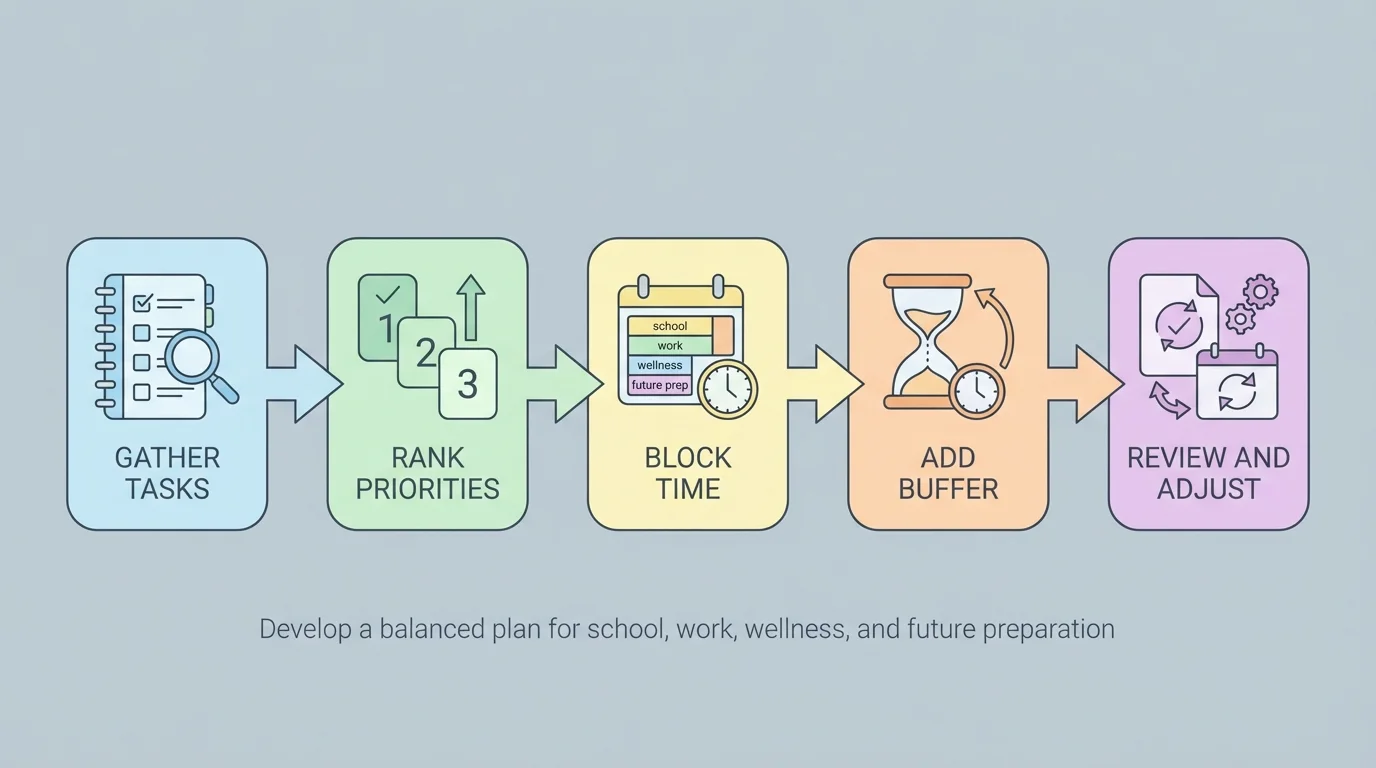 GATHER TASKS

1
2
3

RANK PRIORITIES

school
work
wellness
future prep

BLOCK TIME

ADD BUFFER

REVIEW AND ADJUST

Develop a balanced plan for school, work, wellness, and future preparation